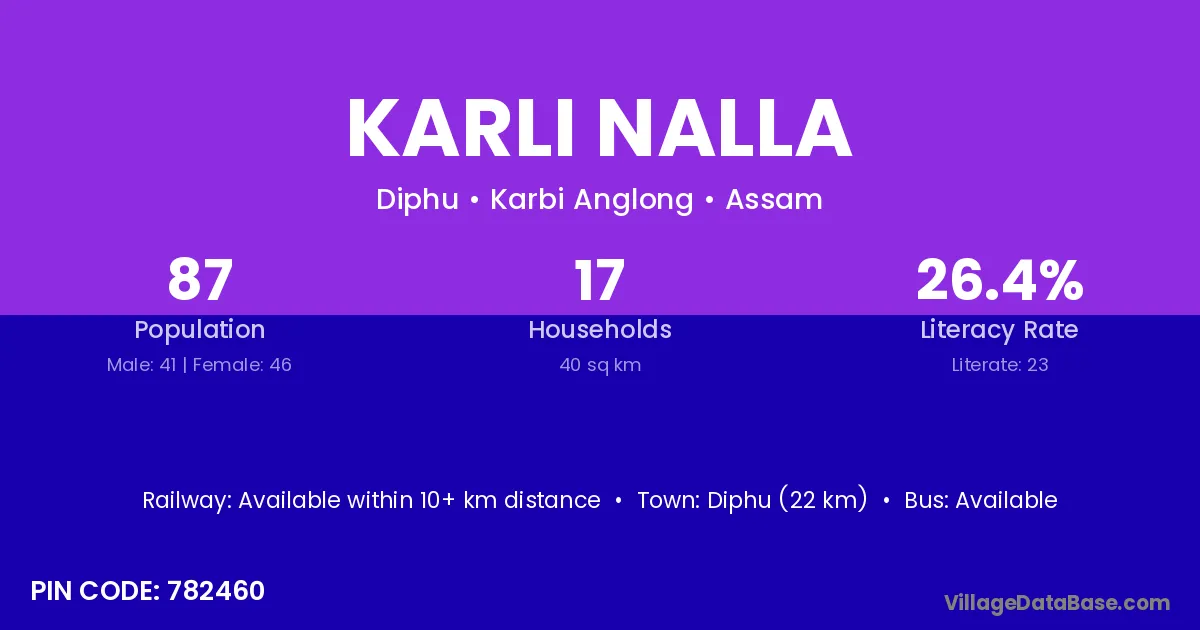 KARLI NALLA

Diphu • Karbi Anglong • Assam

87
Population
Male: 41 | Female: 46

17
Households
40 sq km

26.4%
Literacy Rate
Literate: 23

Railway: Available within 10+ km distance • Town: Diphu (22 km) • Bus: Available

PIN CODE: 782460

VillageDataBase.com